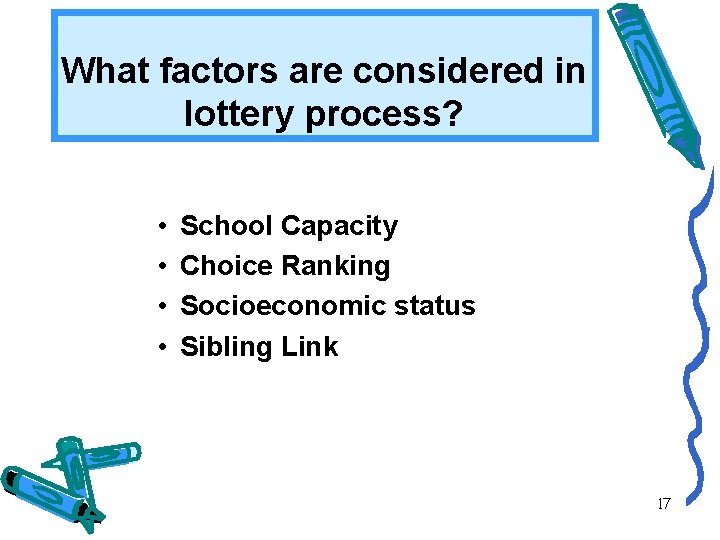 What factors are considered in lottery process?

• School Capacity
• Choice Ranking
• Socioeconomic status
• Sibling Link

17